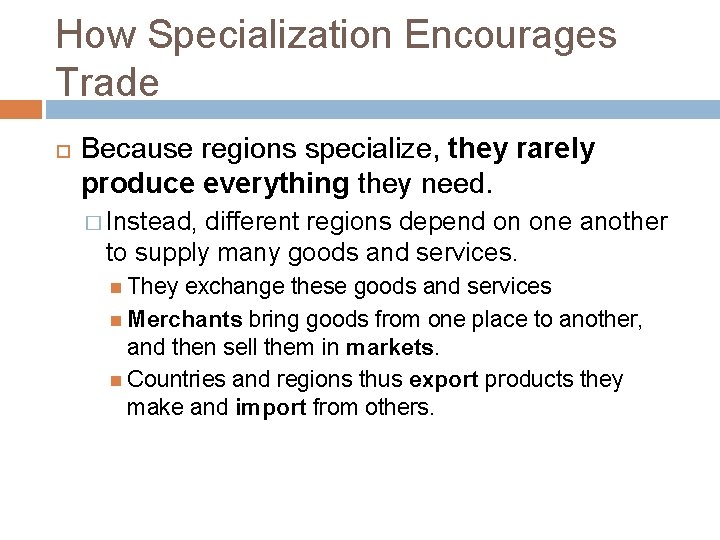 How Specialization Encourages Trade

Because regions specialize, they rarely produce everything they need.

Instead, different regions depend on one another to supply many goods and services.

They exchange these goods and services

Merchants bring goods from one place to another, and then sell them in markets.

Countries and regions thus export products they make and import from others.